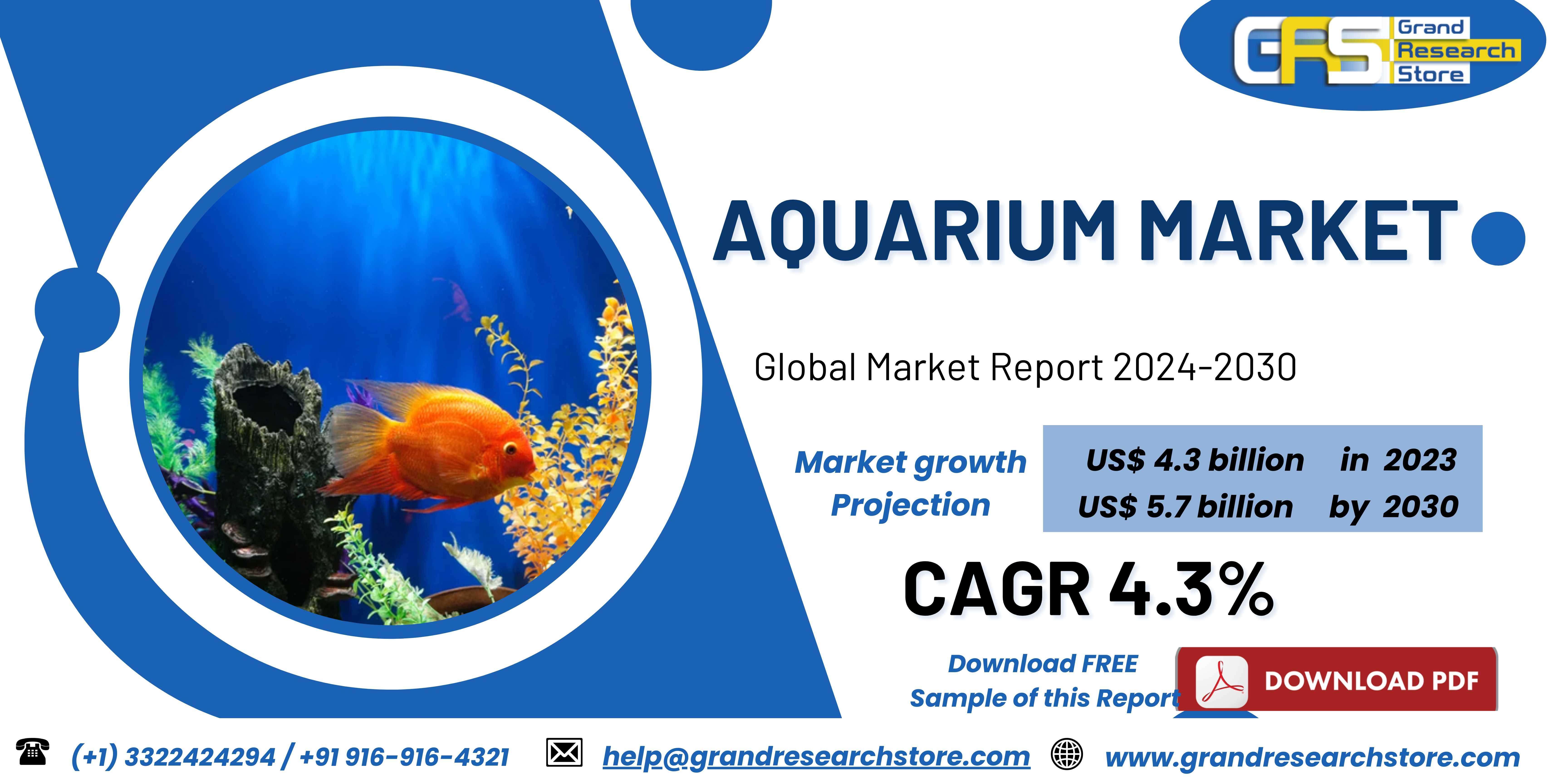 GRS Grand Research Store

AQUARIUM MARKET

Global Market Report 2024-2030

Market growth Projection

US$ 4.3 billion in 2023
US$ 5.7 billion by 2030

CAGR 4.3%

Download FREE Sample of this Report

DOWNLOAD PDF

(+1) 3322424294 / +91 916-916-4321 help@grandresearchstore.com www.grandresearchstore.com